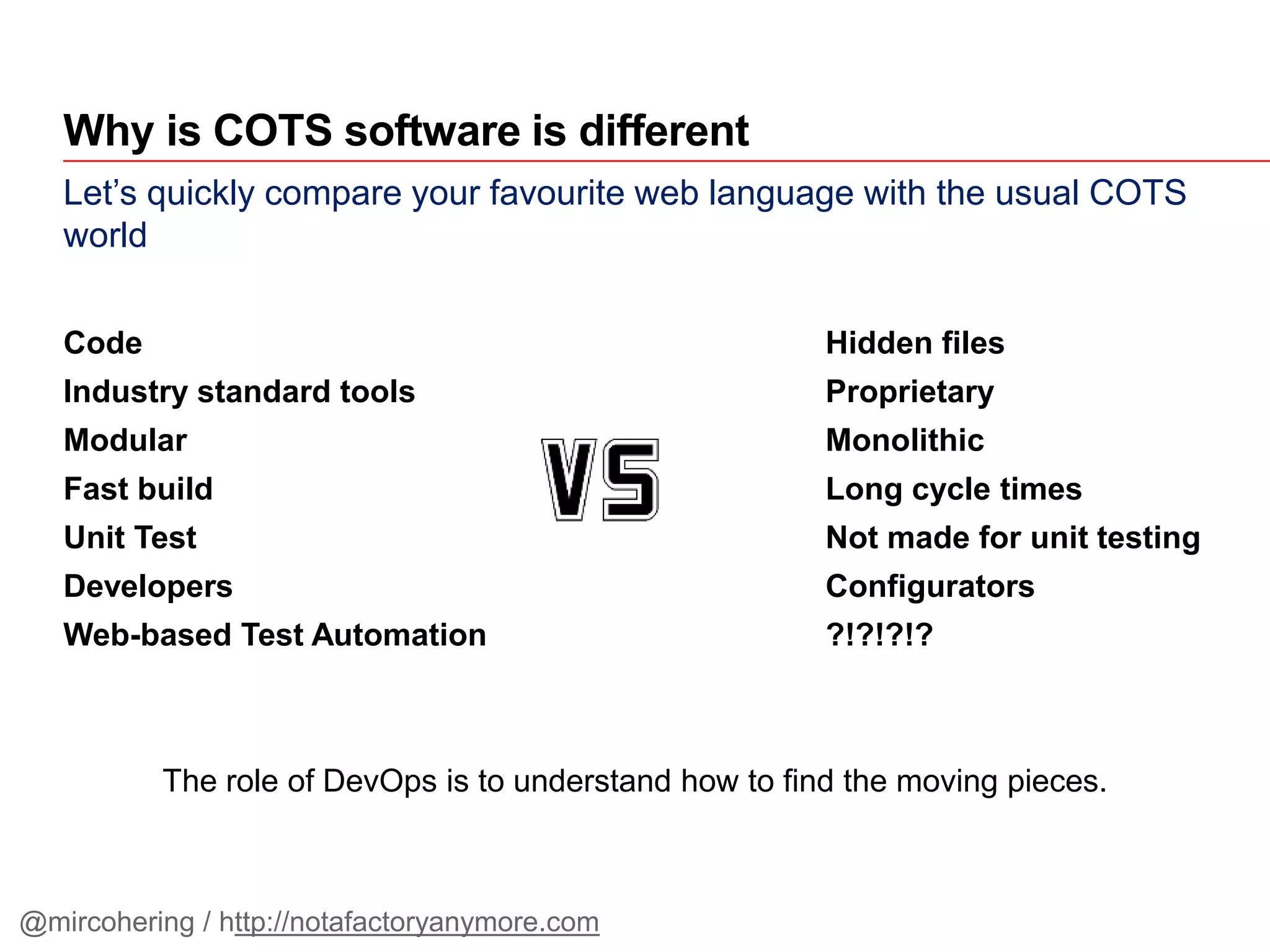 Why is COTS software is different

Let’s quickly compare your favourite web language with the usual COTS world

Code
Industry standard tools
Modular
Fast build
Unit Test
Developers
Web-based Test Automation

VS

Hidden files
Proprietary
Monolithic
Long cycle times
Not made for unit testing
Configurators
?!?!?!?

The role of DevOps is to understand how to find the moving pieces.

@mircohering / http://notafactoryanymore.com